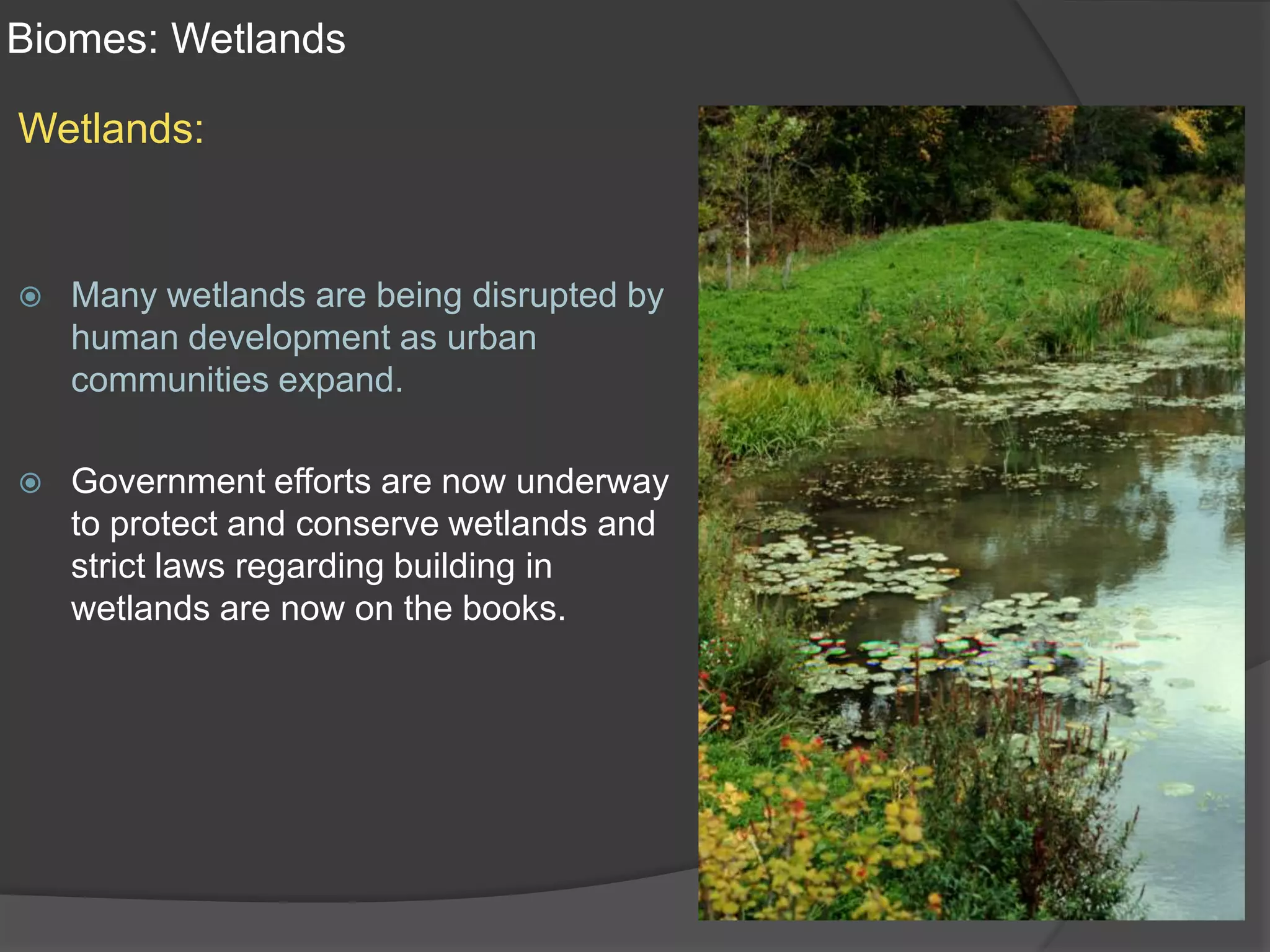 Biomes: Wetlands

Wetlands:

Many wetlands are being disrupted by human development as urban communities expand.

Government efforts are now underway to protect and conserve wetlands and strict laws regarding building in wetlands are now on the books.